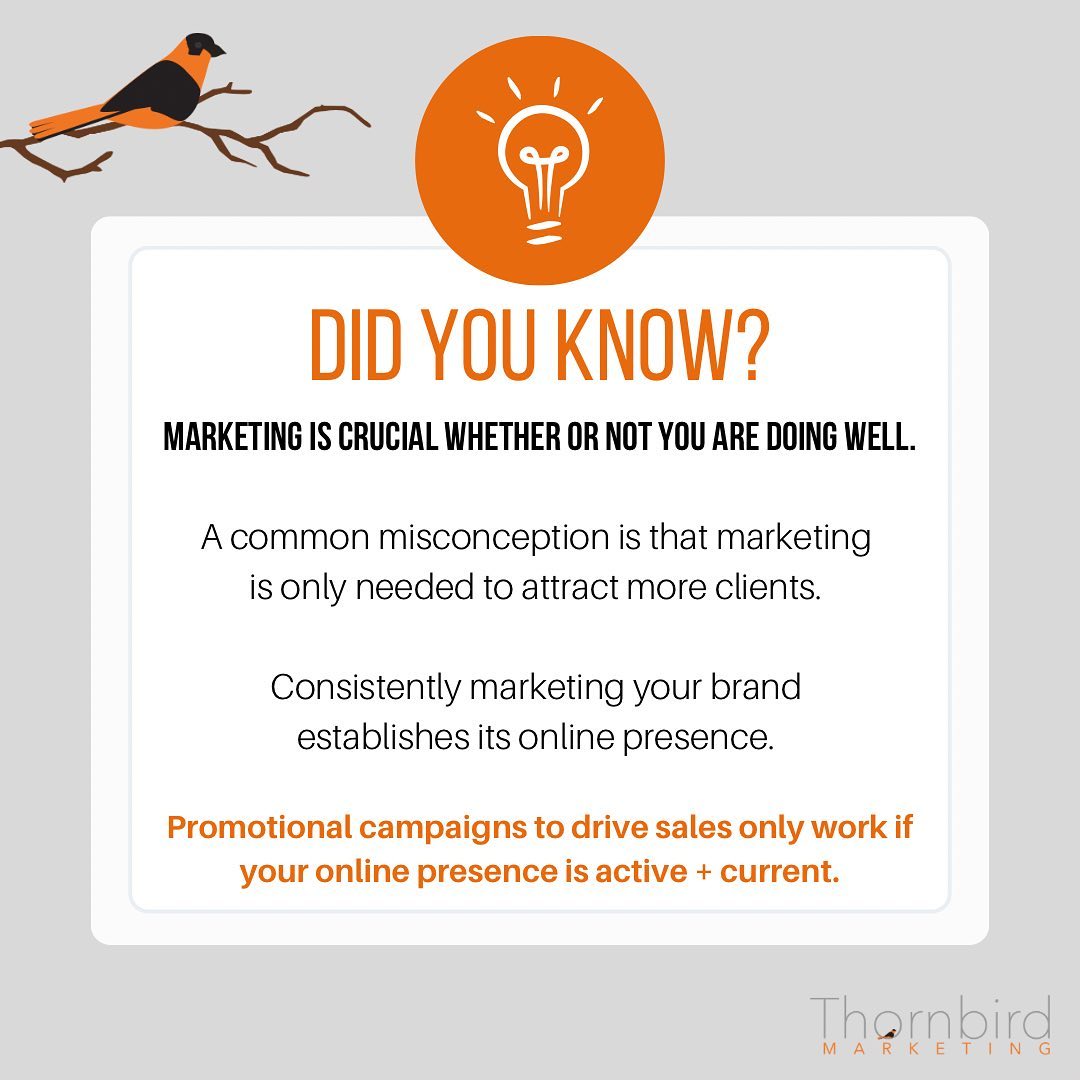 DID YOU KNOW?

MARKETING IS CRUCIAL WHETHER OR NOT YOU ARE DOING WELL.

A common misconception is that marketing is only needed to attract more clients.

Consistently marketing your brand establishes its online presence.

Promotional campaigns to drive sales only work if your online presence is active + current.

Thornbird
MARKETING